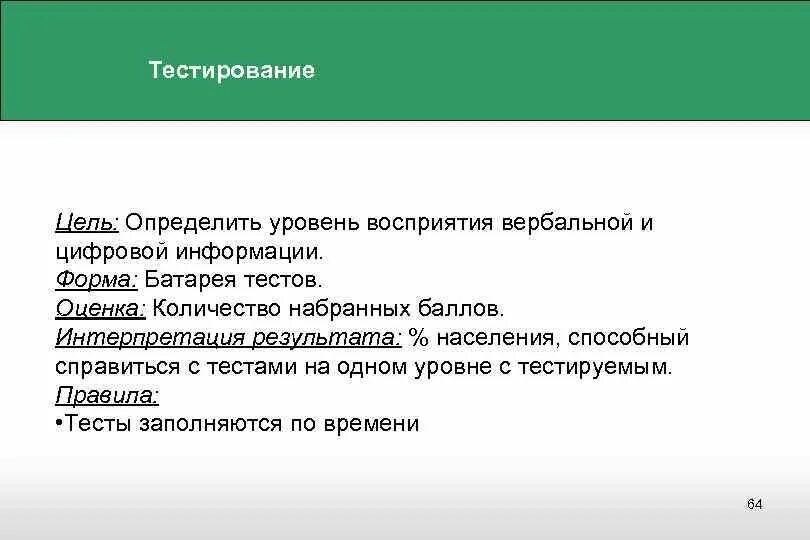 Тестирование

Цель: Определить уровень восприятия вербальной и цифровой информации.
Форма: Батарея тестов.
Оценка: Количество набранных баллов.
Интерпретация результата: % населения, способный справиться с тестами на одном уровне с тестируемым.
Правила:
•Тесты заполняются по времени

64